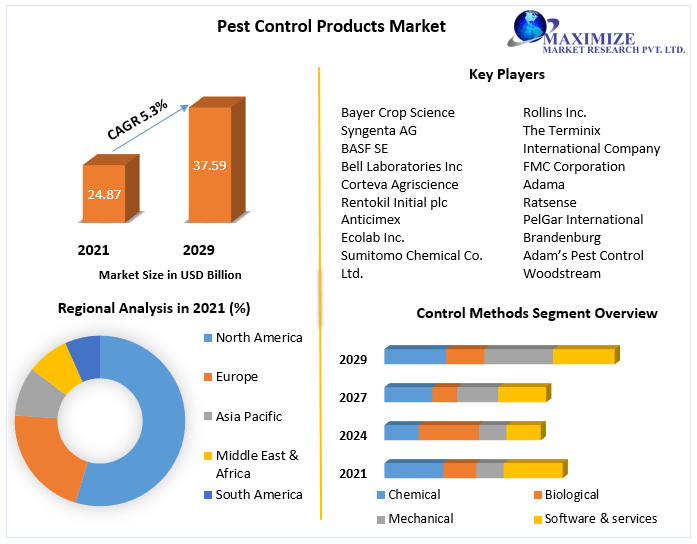 Pest Control Products Market

MAXIMIZE
MARKET RESEARCH PVT. LTD.

CAGR 5.3%

24.87

37.59

2021

2029

Market Size in USD Billion

Key Players

Bayer Crop Science
Syngenta AG
BASF SE
Bell Laboratories Inc
Corteva Agriscience
Rentokil Initial plc
Anticimex
Ecolab Inc.
Sumitomo Chemical Co. Ltd.

Rollins Inc.
The Terminix International Company
FMC Corporation
Adama
Ratsense
PelGar International
Brandenburg
Adam's Pest Control
Woodstream

Regional Analysis in 2021 (%)

North America
Europe
Asia Pacific
Middle East & Africa
South America

Control Methods Segment Overview

2029
2027
2024
2021

Chemical
Biological
Mechanical
Software & services